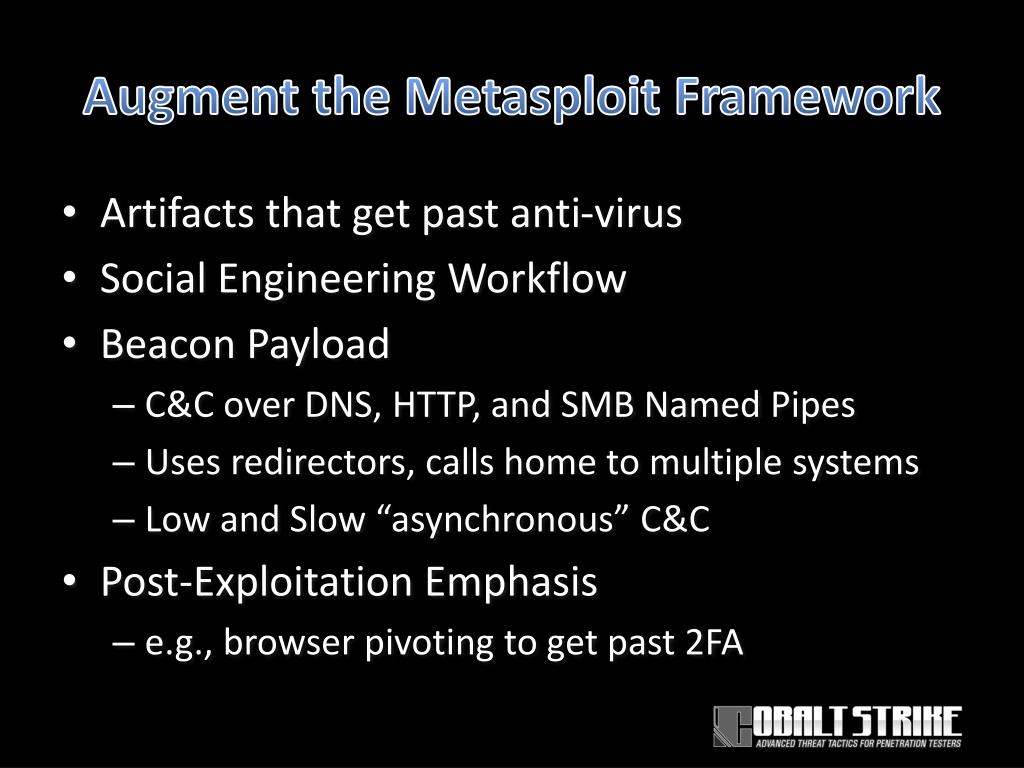 Augment the Metasploit Framework

• Artifacts that get past anti-virus
• Social Engineering Workflow
• Beacon Payload
– C&C over DNS, HTTP, and SMB Named Pipes
– Uses redirectors, calls home to multiple systems
– Low and Slow “asynchronous” C&C
• Post-Exploitation Emphasis
– e.g., browser pivoting to get past 2FA

COBALT STRIKE
ADVANCED THREAT TACTICS FOR PENETRATION TESTERS